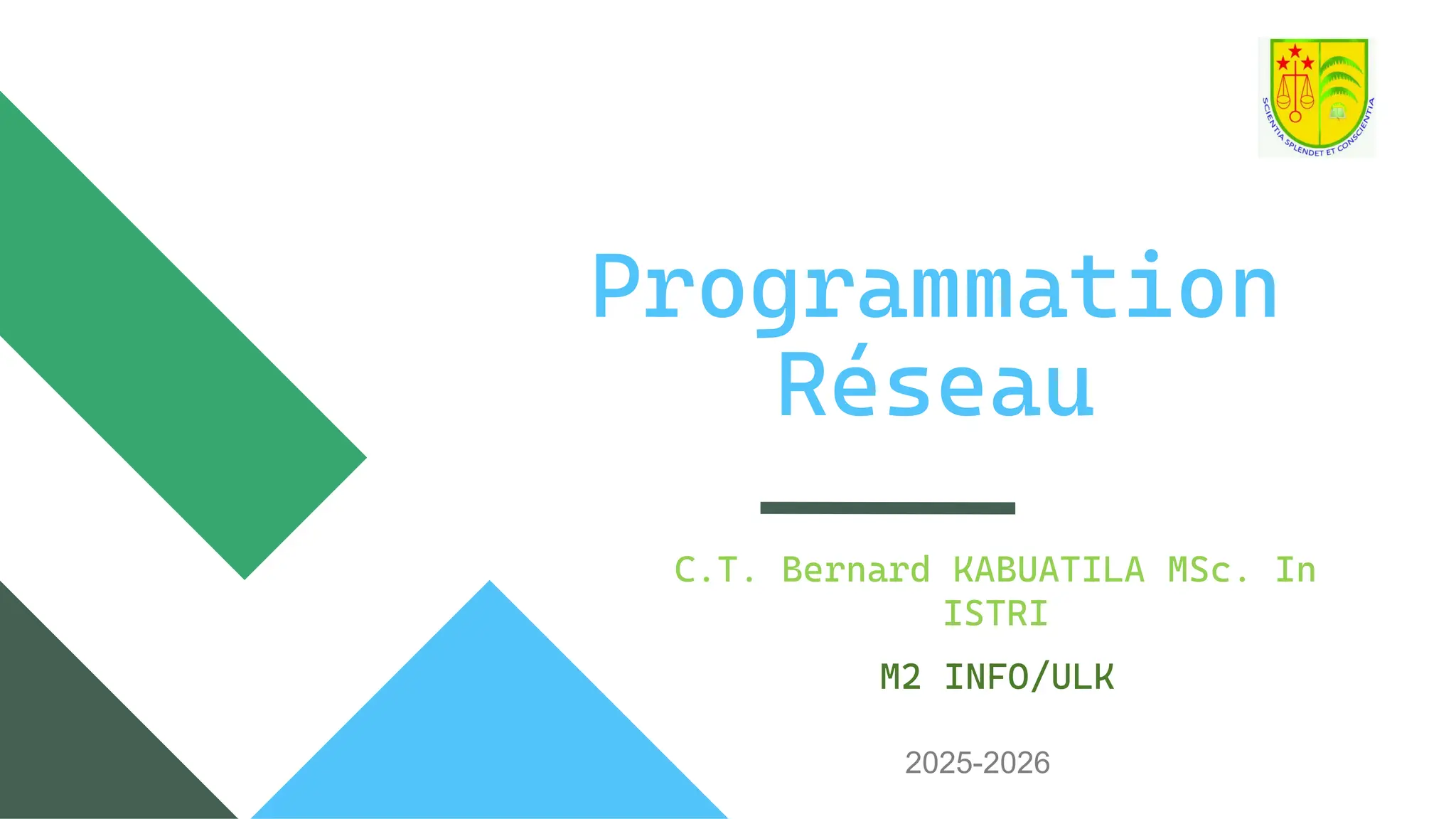 SCIENTIA SPLENDET ET CONSCIENTIA

Programmation Réseau

C.T. Bernard KABUATILA MSc. In ISTRI

M2 INFO/ULK

2025-2026